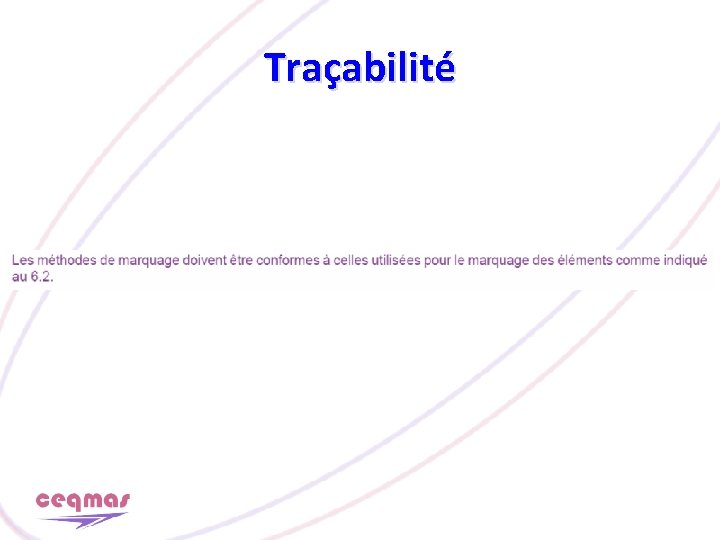 Traçabilité

Les méthodes de marquage doivent être conformes à celles utilisées pour le marquage des éléments comme indiqué au 6.2.

ceqmas